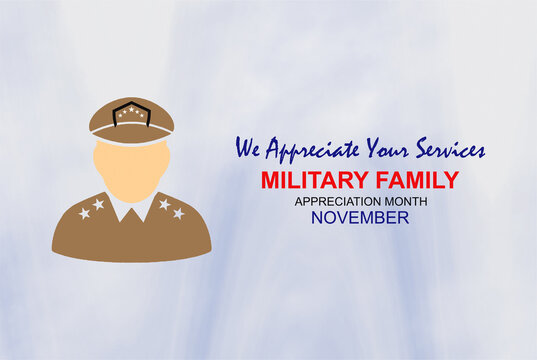 We Appreciate Your Services
MILITARY FAMILY
APPRECIATION MONTH
NOVEMBER